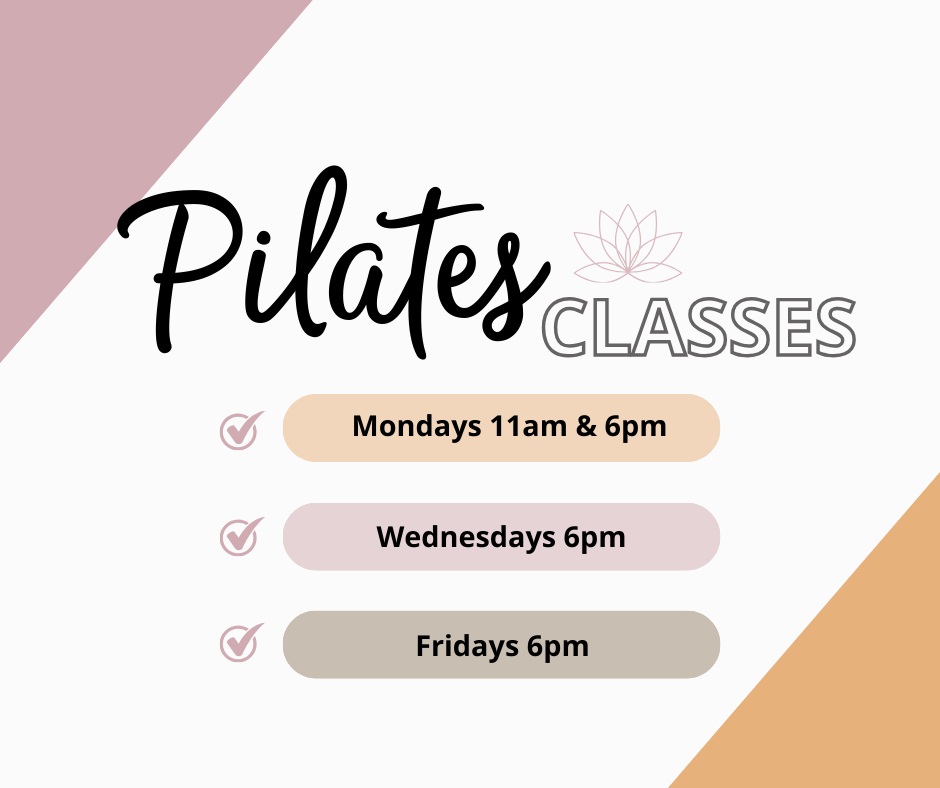 Pilates CLASSES

Mondays 11am & 6pm

Wednesdays 6pm

Fridays 6pm